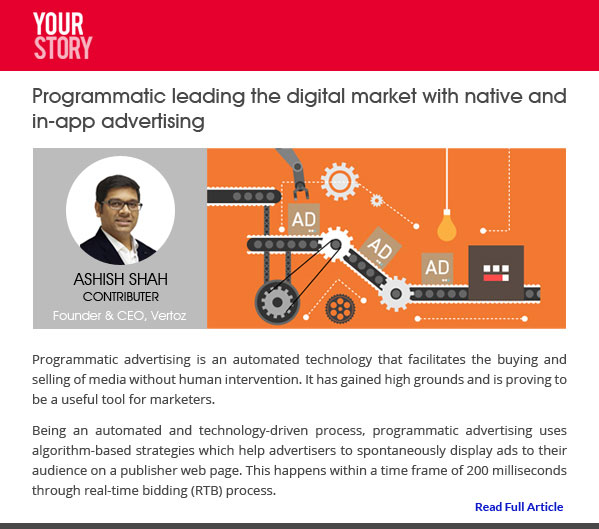 YOUR STORY

Programmatic leading the digital market with native and in-app advertising

ASHISH SHAH
CONTRIBUTER
Founder & CEO, Vertoz

AD
AD
AD

Programmatic advertising is an automated technology that facilitates the buying and selling of media without human intervention. It has gained high grounds and is proving to be a useful tool for marketers.

Being an automated and technology-driven process, programmatic advertising uses algorithm-based strategies which help advertisers to spontaneously display ads to their audience on a publisher web page. This happens within a time frame of 200 milliseconds through real-time bidding (RTB) process.

Read Full Article